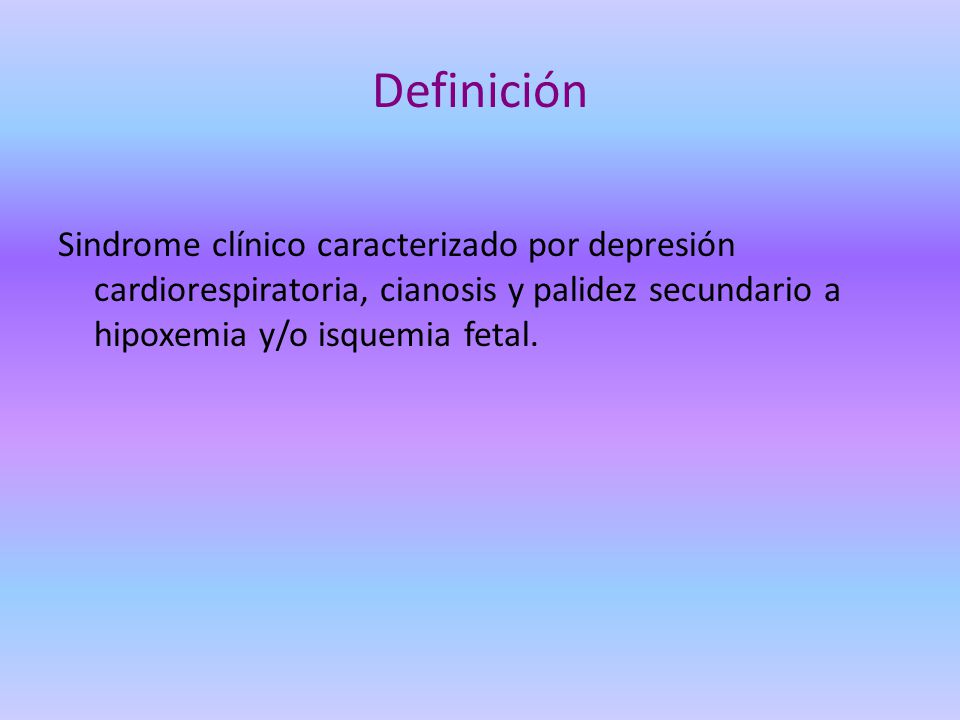 Definición

Sindrome clínico caracterizado por depresión cardiorespiratoria, cianosis y palidez secundario a hipoxemia y/o isquemia fetal.